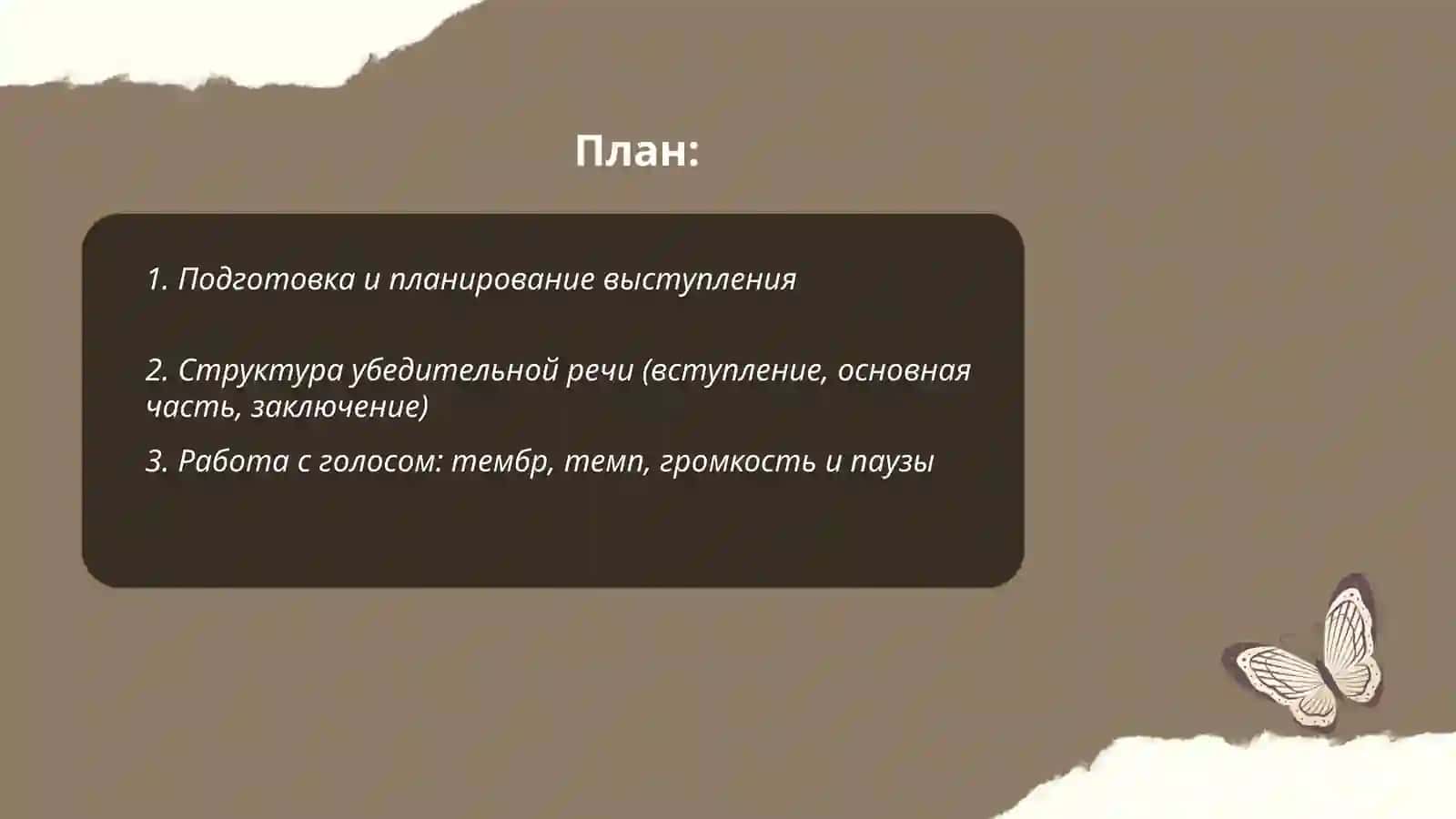 План:

1. Подготовка и планирование выступления

2. Структура убедительной речи (вступление, основная часть, заключение)

3. Работа с голосом: тембр, темп, громкость и паузы